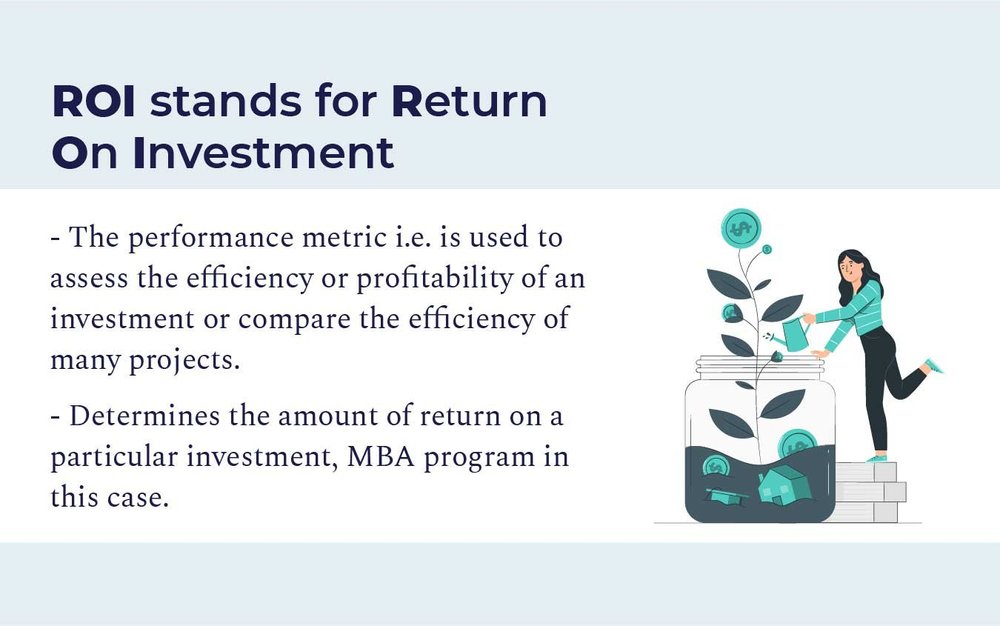 ROI stands for Return On Investment

- The performance metric i.e. is used to assess the efficiency or profitability of an investment or compare the efficiency of many projects.

- Determines the amount of return on a particular investment, MBA program in this case.